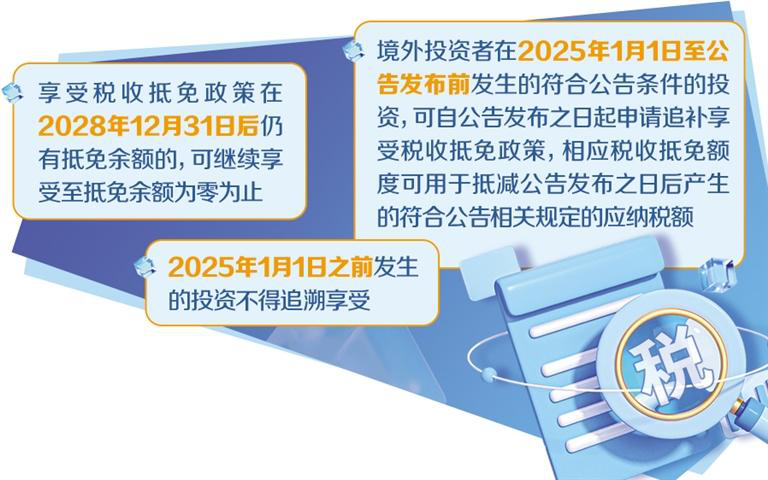 享受税收抵免政策在2028年12月31日后仍有抵免余额的，可继续享受至抵免余额为零为止

境外投资者在2025年1月1日至公告发布前发生的符合公告条件的投资，可自公告发布之日起申请追补享受税收抵免政策，相应税收抵免额度可用于抵减公告发布之日后产生的符合公告相关规定的应纳税额

2025年1月1日之前发生的投资不得追溯享受

税